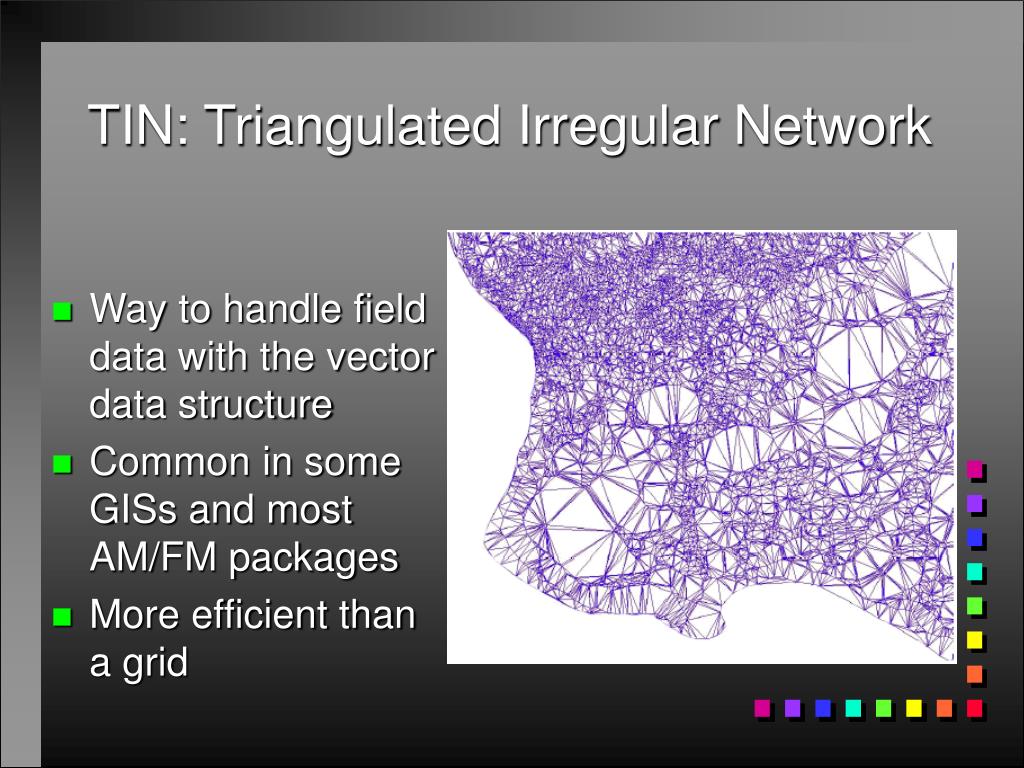 TIN: Triangulated Irregular Network

- Way to handle field data with the vector data structure
- Common in some GISs and most AM/FM packages
- More efficient than a grid